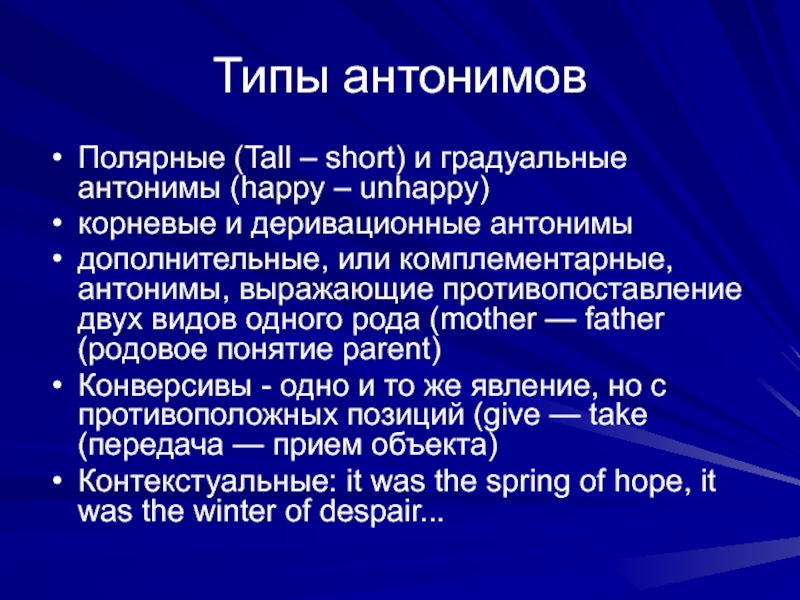 Типы антонимов

• Полярные (Tall – short) и градуальные антонимы (happy – unhappy)
• корневые и деривационные антонимы
• дополнительные, или комплементарные, антонимы, выражающие противопоставление двух видов одного рода (mother — father (родовое понятие parent)
• Конверсивы - одно и то же явление, но с противоположных позиций (give — take (передача — прием объекта)
• Контекстуальные: it was the spring of hope, it was the winter of despair...